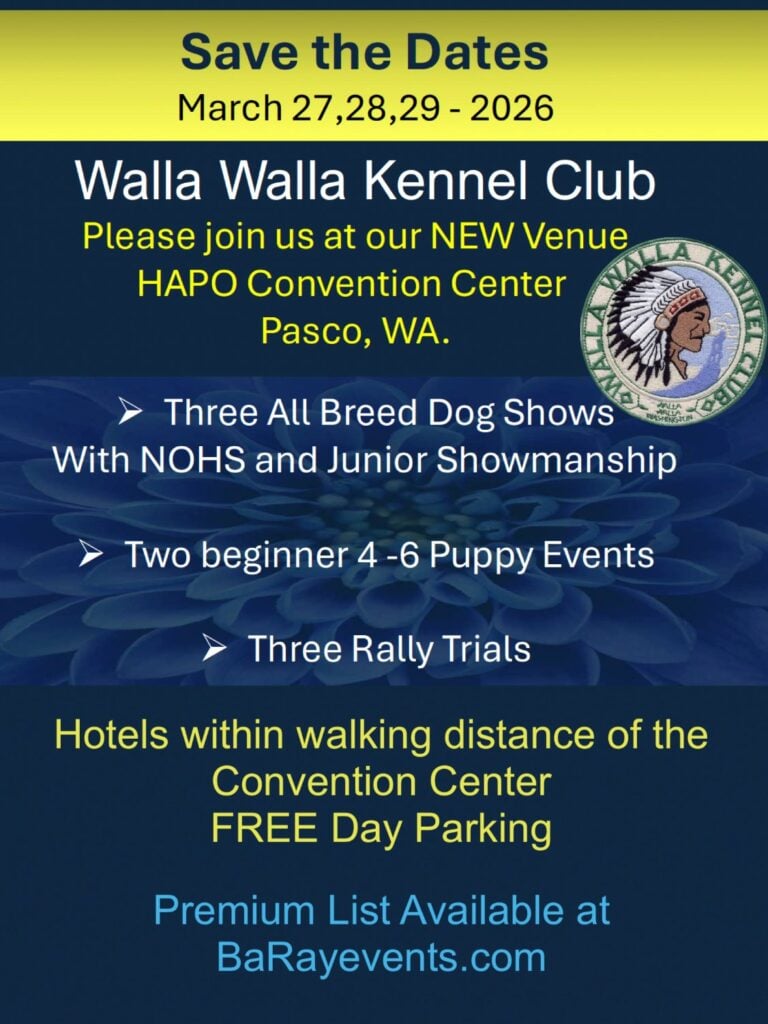 Save the Dates
March 27,28,29 - 2026

Walla Walla Kennel Club
Please join us at our NEW Venue
HAPO Convention Center
Pasco, WA.

WALLA WALLA KENNEL CLUB
WALLA WALLA WASHINGTON

➢ Three All Breed Dog Shows
With NOHS and Junior Showmanship

➢ Two beginner 4 -6 Puppy Events

➢ Three Rally Trials

Hotels within walking distance of the Convention Center
FREE Day Parking

Premium List Available at
BaRayevents.com